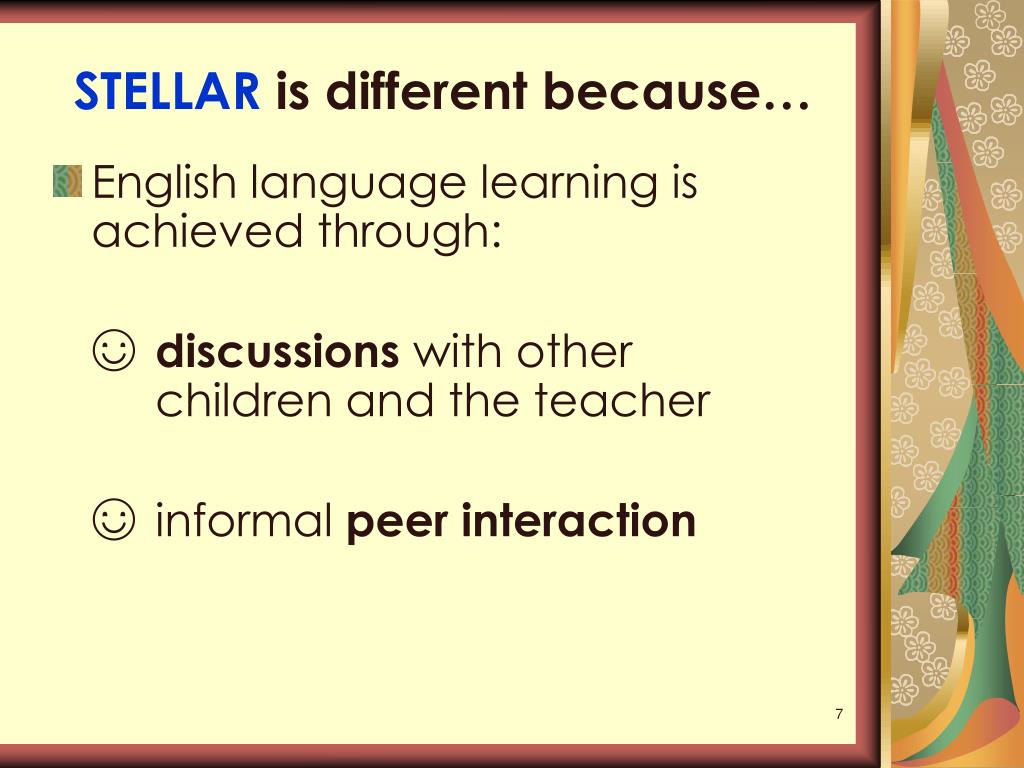 STELLAR is different because…

English language learning is achieved through:

☺ discussions with other children and the teacher

☺ informal peer interaction

7